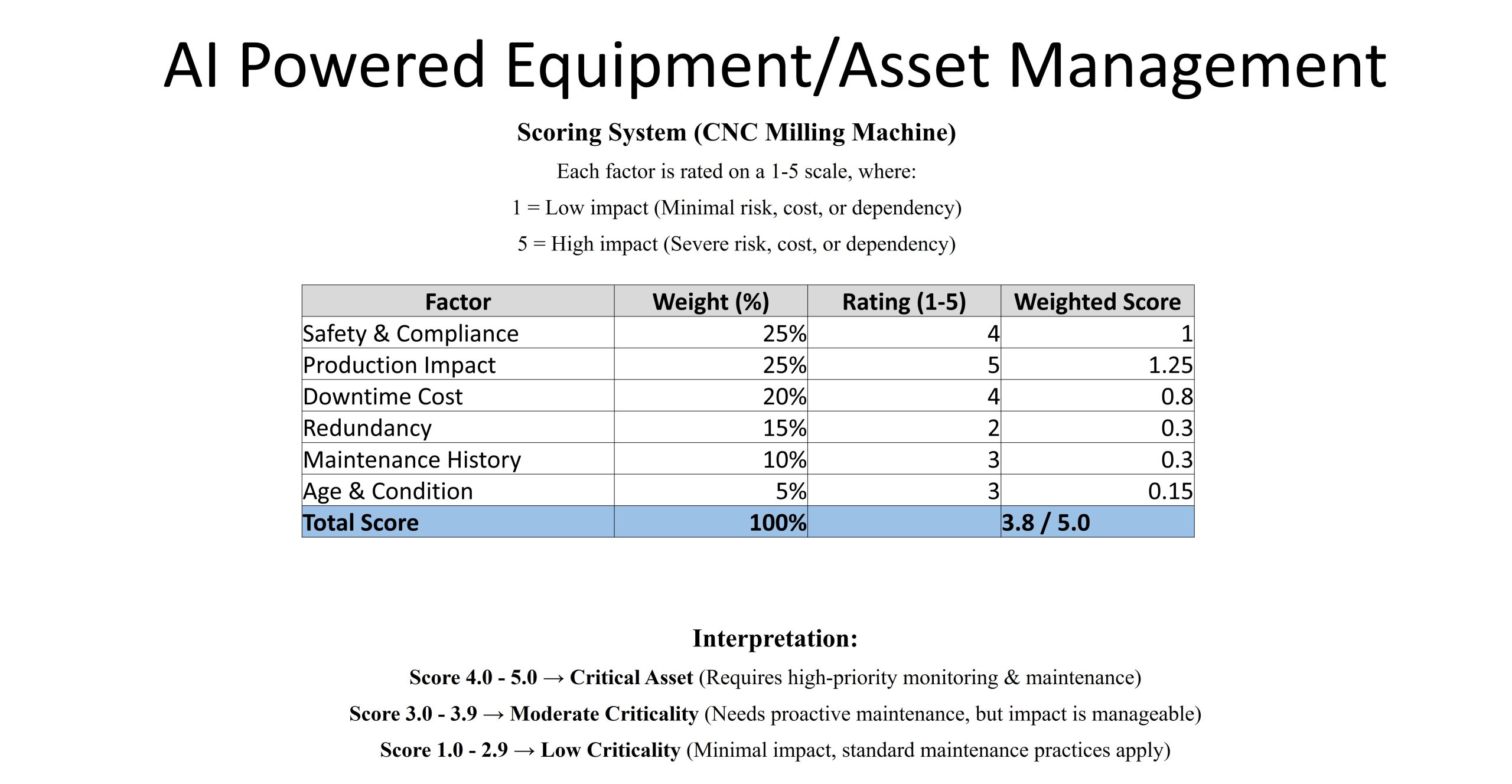 AI Powered Equipment/Asset Management

Scoring System (CNC Milling Machine)

Each factor is rated on a 1-5 scale, where:

1 = Low impact (Minimal risk, cost, or dependency)

5 = High impact (Severe risk, cost, or dependency)

| Factor | Weight (%) | Rating (1-5) | Weighted Score |
|---|---|---|---|
| Safety & Compliance | 25% | 4 | 1 |
| Production Impact | 25% | 5 | 1.25 |
| Downtime Cost | 20% | 4 | 0.8 |
| Redundancy | 15% | 2 | 0.3 |
| Maintenance History | 10% | 3 | 0.3 |
| Age & Condition | 5% | 3 | 0.15 |
| Total Score | 100% | | 3.8 / 5.0 |

Interpretation:

Score 4.0 - 5.0 → Critical Asset (Requires high-priority monitoring & maintenance)

Score 3.0 - 3.9 → Moderate Criticality (Needs proactive maintenance, but impact is manageable)

Score 1.0 - 2.9 → Low Criticality (Minimal impact, standard maintenance practices apply)